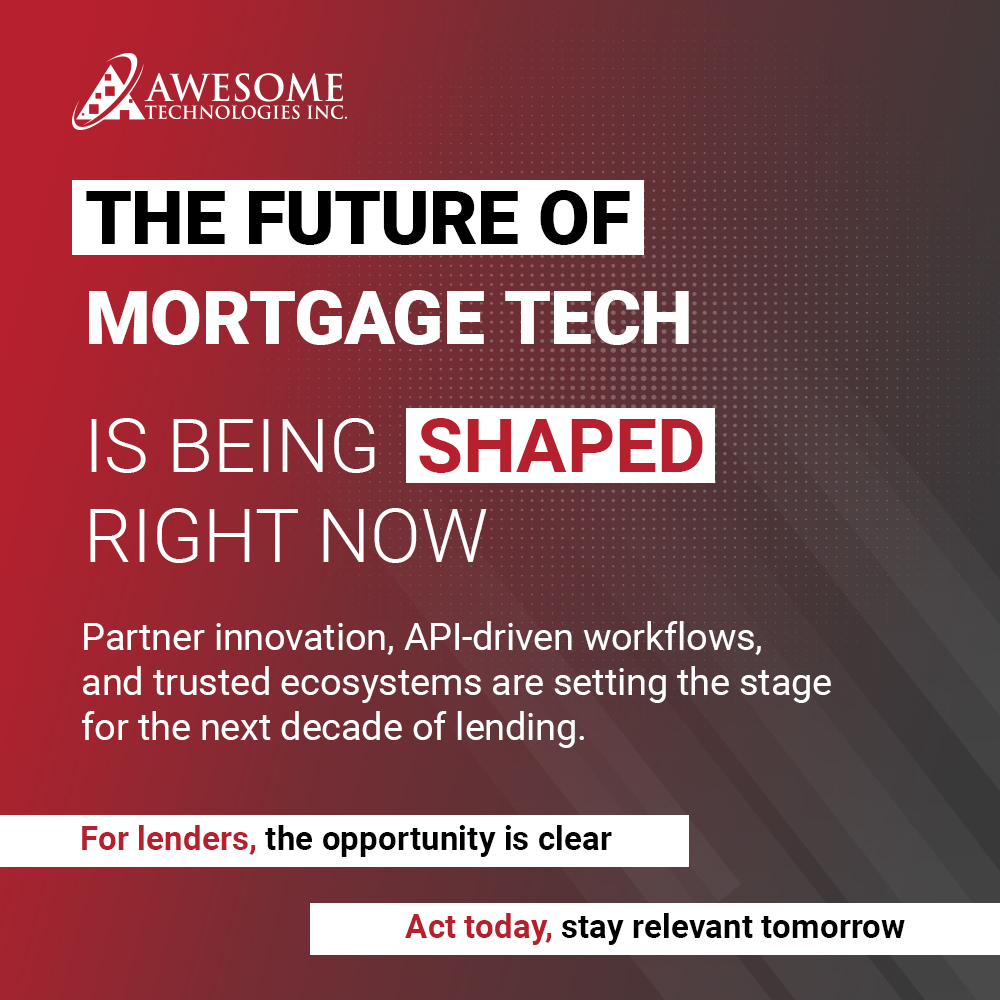 AWESOME TECHNOLOGIES INC.

THE FUTURE OF MORTGAGE TECH

IS BEING SHAPED RIGHT NOW

Partner innovation, API-driven workflows, and trusted ecosystems are setting the stage for the next decade of lending.

For lenders, the opportunity is clear

Act today, stay relevant tomorrow